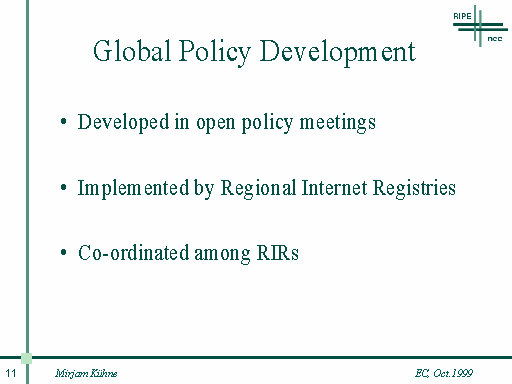 RIPE
ncc

Global Policy Development

• Developed in open policy meetings

• Implemented by Regional Internet Registries

• Co-ordinated among RIRs

11 Mirjam Kühne EC, Oct.1999